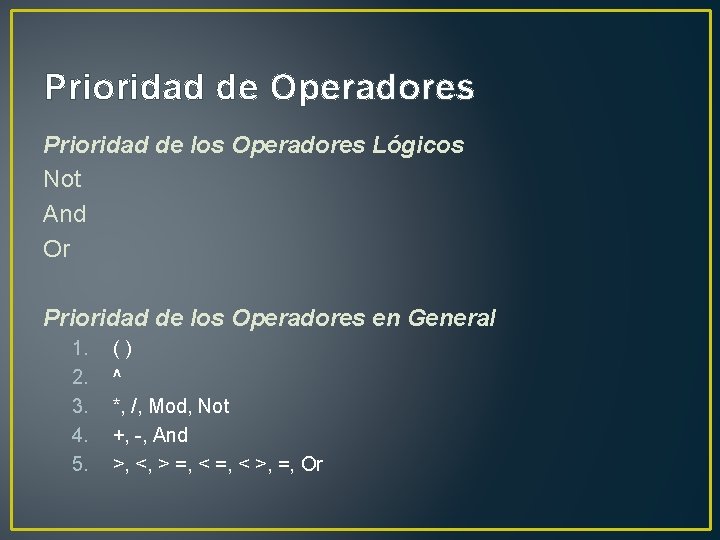 Prioridad de Operadores

Prioridad de los Operadores Lógicos
Not
And
Or

Prioridad de los Operadores en General
1. ( )
2. ^
3. *, /, Mod, Not
4. +, -, And
5. >, <, > =, < =, < >, =, Or